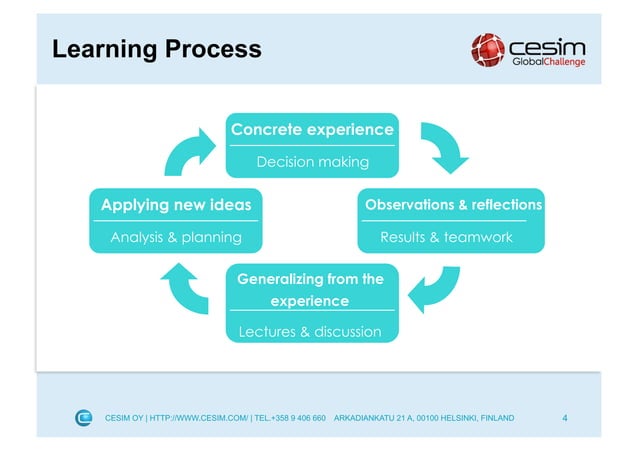 Learning Process

cesim GlobalChallenge

Concrete experience

Decision making

Observations & reflections

Results & teamwork

Generalizing from the experience

Lectures & discussion

Applying new ideas

Analysis & planning

CESIM OY | HTTP://WWW.CESIM.COM/ | TEL.+358 9 406 660 ARKADIANKATU 21 A, 00100 HELSINKI, FINLAND 4